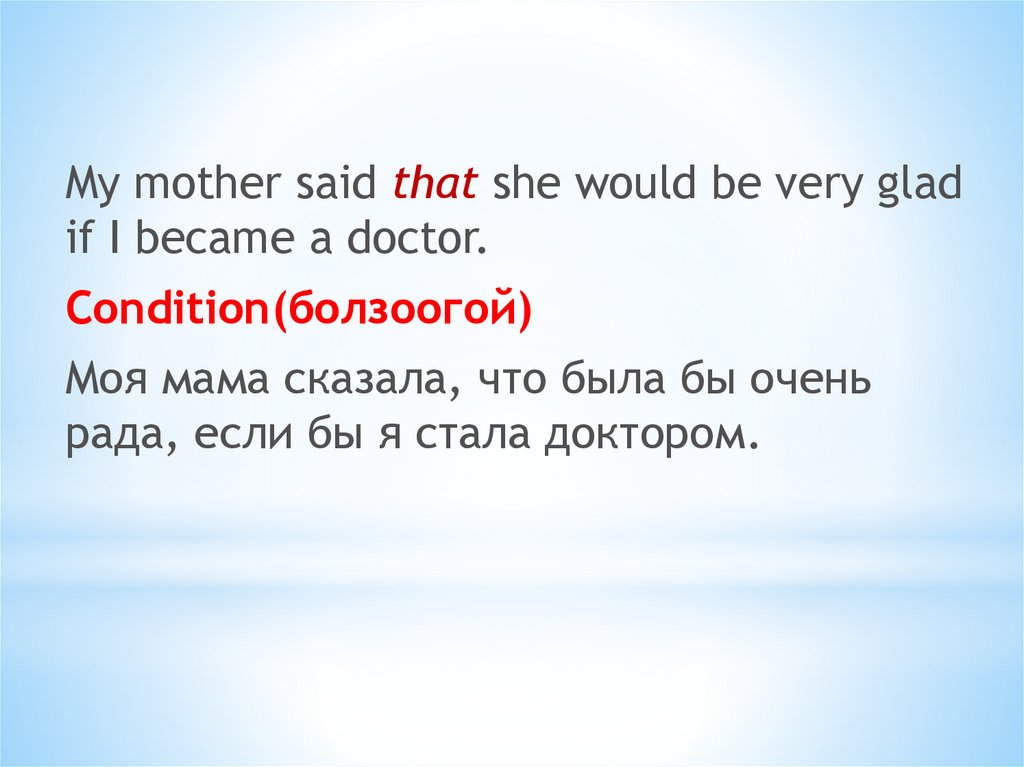 My mother said that she would be very glad if I became a doctor.

Condition(болзоогой)

Моя мама сказала, что была бы очень рада, если бы я стала доктором.